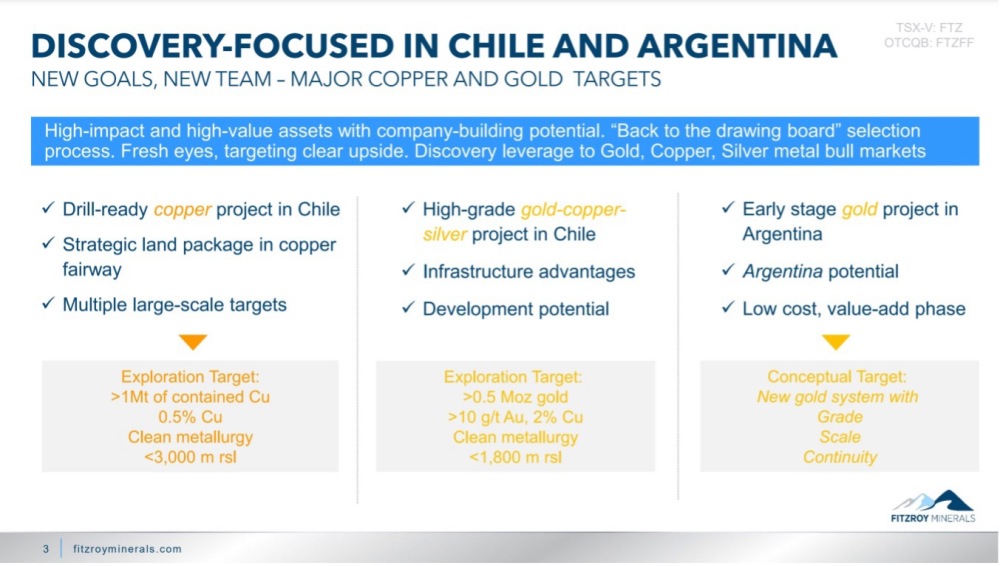 TSX-V: FTZ
OTCQB: FTZFF

DISCOVERY-FOCUSED IN CHILE AND ARGENTINA

NEW GOALS, NEW TEAM – MAJOR COPPER AND GOLD TARGETS

High-impact and high-value assets with company-building potential. "Back to the drawing board" selection process. Fresh eyes, targeting clear upside. Discovery leverage to Gold, Copper, Silver metal bull markets

✓ Drill-ready copper project in Chile
✓ Strategic land package in copper fairway
✓ Multiple large-scale targets

Exploration Target:
>1Mt of contained Cu
0.5% Cu
Clean metallurgy
<3,000 m rsl

✓ High-grade gold-copper-silver project in Chile
✓ Infrastructure advantages
✓ Development potential

Exploration Target:
>0.5 Moz gold
>10 g/t Au, 2% Cu
Clean metallurgy
<1,800 m rsl

✓ Early stage gold project in Argentina
✓ Argentina potential
✓ Low cost, value-add phase

Conceptual Target:
New gold system with
Grade
Scale
Continuity

FITZROY MINERALS

3 | fitzroyminerals.com